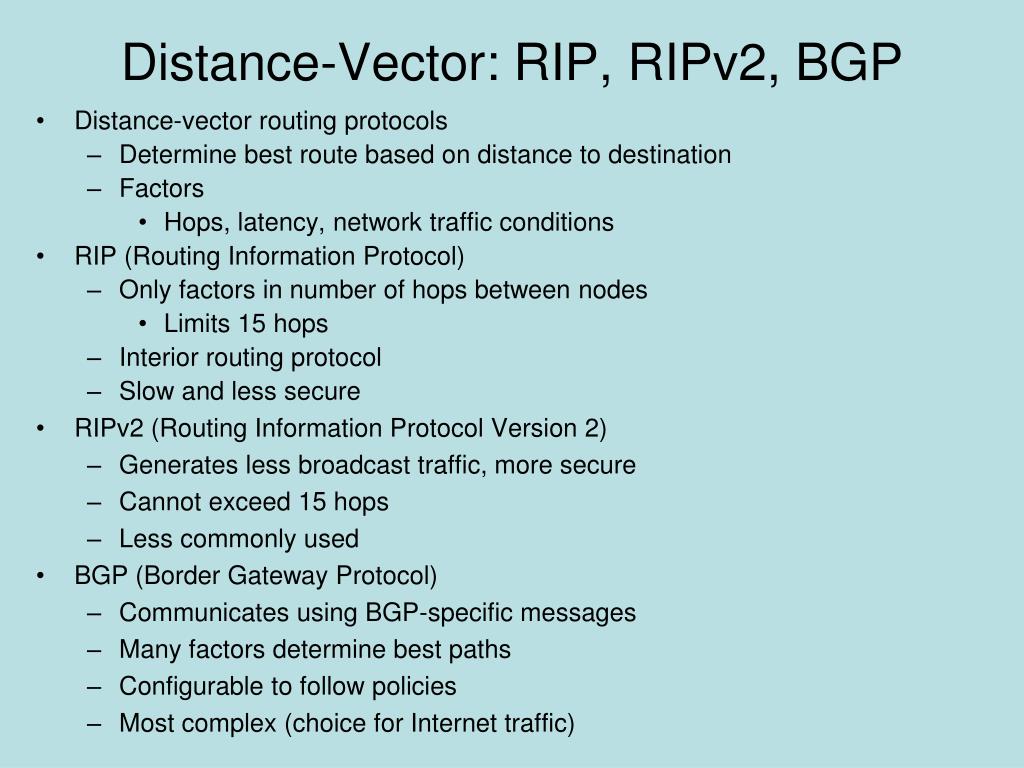 Distance-Vector: RIP, RIPv2, BGP

• Distance-vector routing protocols
  – Determine best route based on distance to destination
  – Factors
    • Hops, latency, network traffic conditions
• RIP (Routing Information Protocol)
  – Only factors in number of hops between nodes
    • Limits 15 hops
  – Interior routing protocol
  – Slow and less secure
• RIPv2 (Routing Information Protocol Version 2)
  – Generates less broadcast traffic, more secure
  – Cannot exceed 15 hops
  – Less commonly used
• BGP (Border Gateway Protocol)
  – Communicates using BGP-specific messages
  – Many factors determine best paths
  – Configurable to follow policies
  – Most complex (choice for Internet traffic)